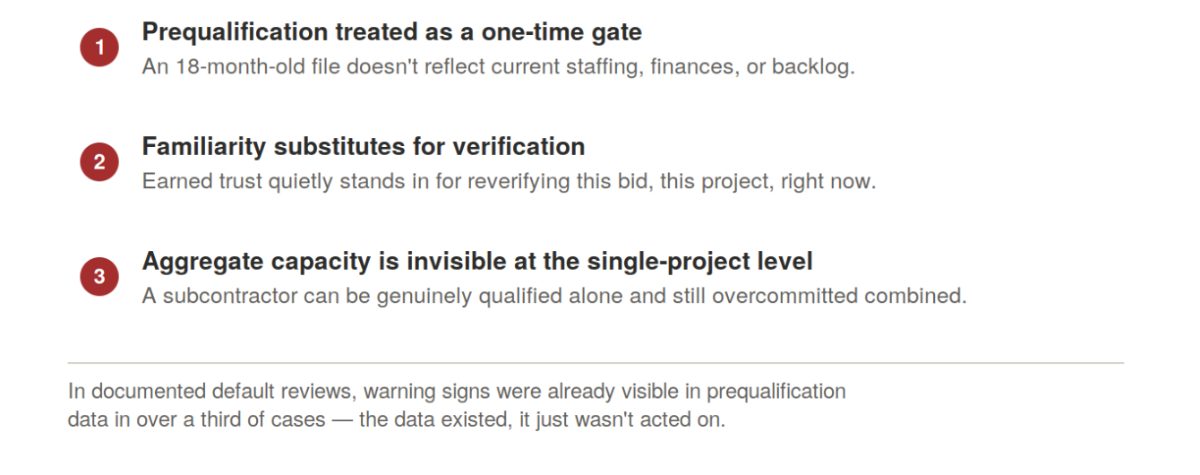 1
Prequalification treated as a one-time gate
An 18-month-old file doesn't reflect current staffing, finances, or backlog.

2
Familiarity substitutes for verification
Earned trust quietly stands in for reverifying this bid, this project, right now.

3
Aggregate capacity is invisible at the single-project level
A subcontractor can be genuinely qualified alone and still overcommitted combined.

In documented default reviews, warning signs were already visible in prequalification data in over a third of cases — the data existed, it just wasn't acted on.